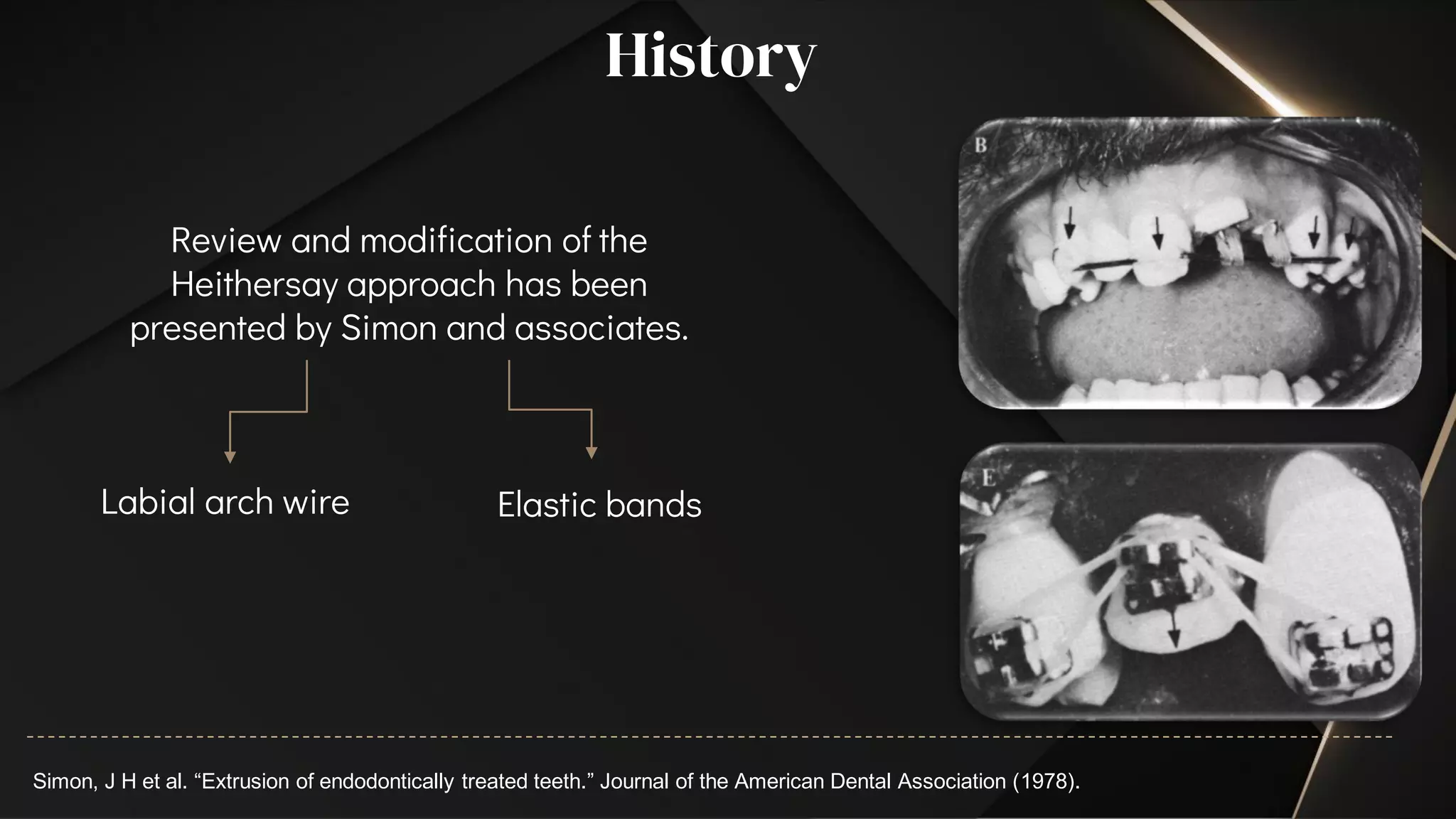 History

Review and modification of the Heithersay approach has been presented by Simon and associates.

Labial arch wire

Elastic bands

B

E

Simon, J H et al. “Extrusion of endodontically treated teeth.” Journal of the American Dental Association (1978).